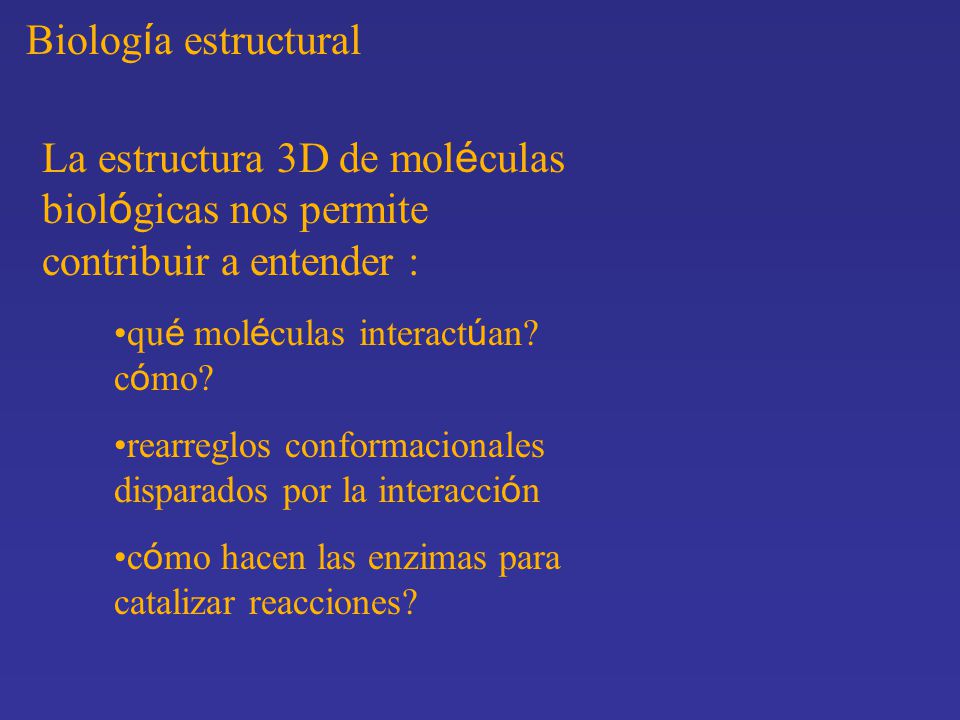 Biología estructural

La estructura 3D de moléculas biológicas nos permite contribuir a entender :

•qué moléculas interactúan? cómo?

•rearreglos conformacionales disparados por la interacción

•cómo hacen las enzimas para catalizar reacciones?